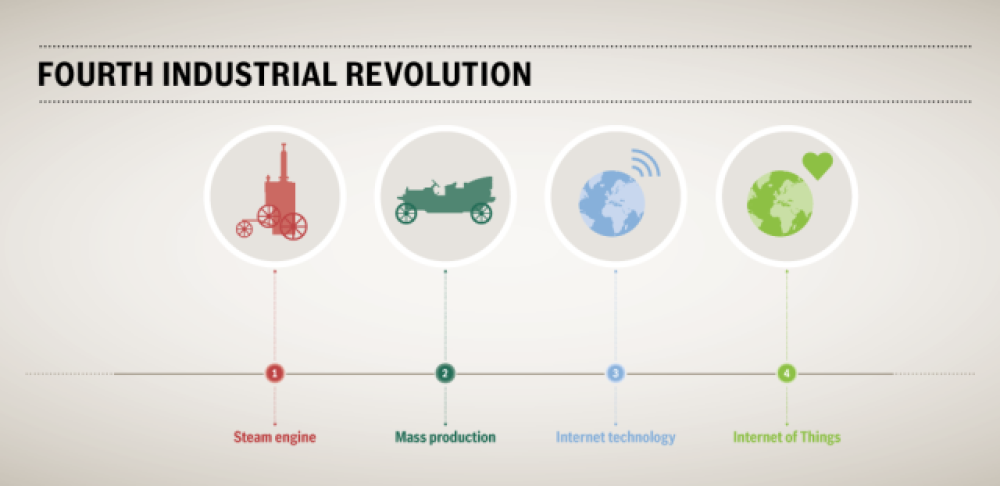 FOURTH INDUSTRIAL REVOLUTION

1
Steam engine

2
Mass production

3
Internet technology

4
Internet of Things